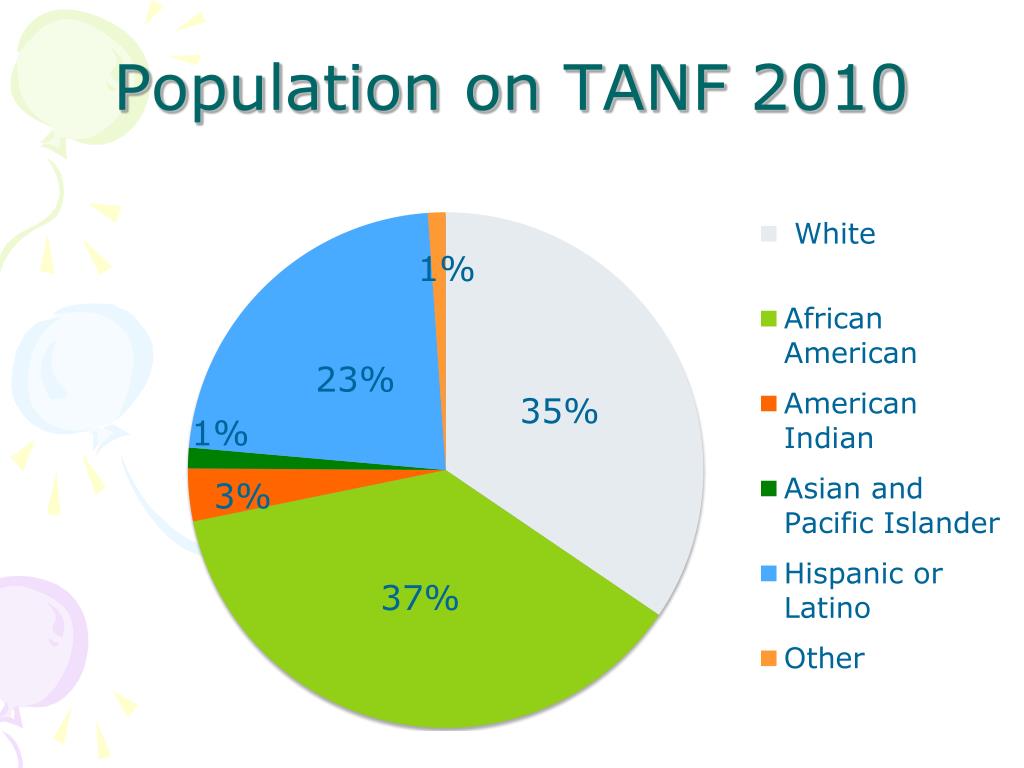 Population on TANF 2010

1%
23%
35%
1%
3%
37%

White
African American
American Indian
Asian and Pacific Islander
Hispanic or Latino
Other